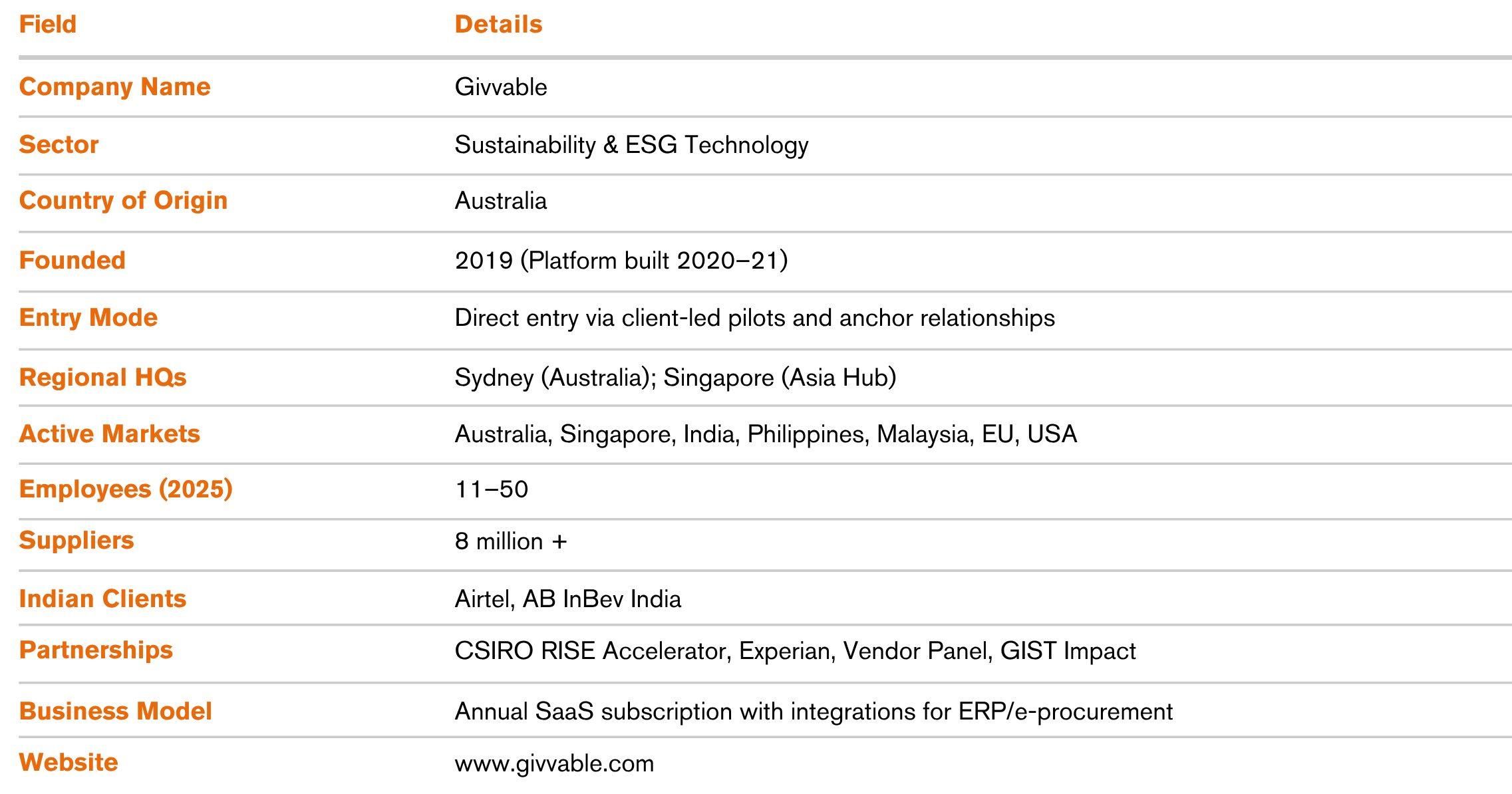 | Field | Details |
|---|---|
| Company Name | Givvable |
| Sector | Sustainability & ESG Technology |
| Country of Origin | Australia |
| Founded | 2019 (Platform built 2020–21) |
| Entry Mode | Direct entry via client-led pilots and anchor relationships |
| Regional HQs | Sydney (Australia); Singapore (Asia Hub) |
| Active Markets | Australia, Singapore, India, Philippines, Malaysia, EU, USA |
| Employees (2025) | 11–50 |
| Suppliers | 8 million + |
| Indian Clients | Airtel, AB InBev India |
| Partnerships | CSIRO RISE Accelerator, Experian, Vendor Panel, GIST Impact |
| Business Model | Annual SaaS subscription with integrations for ERP/e-procurement |
| Website | www.givvable.com |